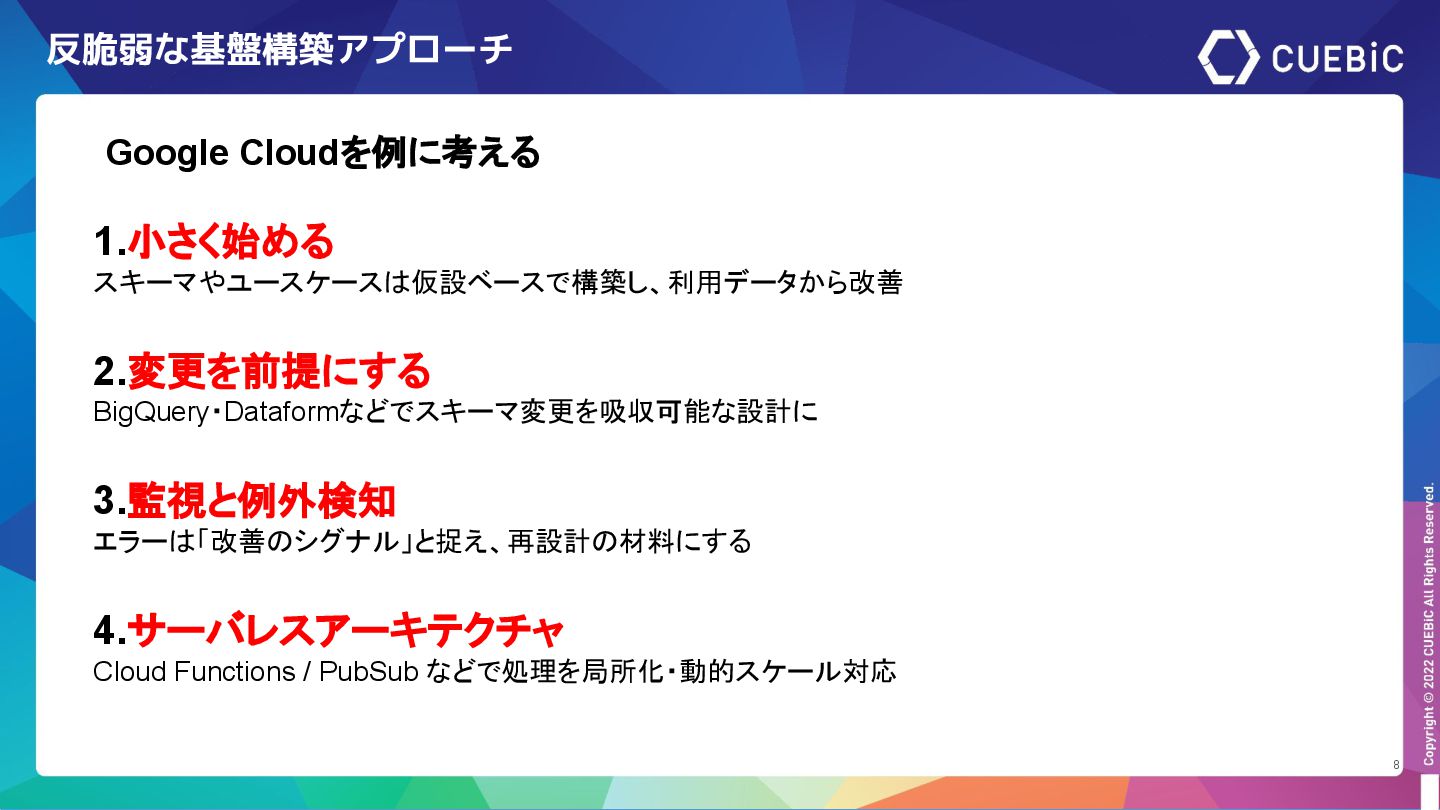 反脆弱な基盤構築アプローチ

CUEBiC

Google Cloudを例に考える

1.小さく始める
スキーマやユースケースは仮設ベースで構築し、利用データから改善

2.変更を前提にする
BigQuery・Dataformなどでスキーマ変更を吸収可能な設計に

3.監視と例外検知
エラーは「改善のシグナル」と捉え、再設計の材料にする

4.サーバレスアーキテクチャ
Cloud Functions / PubSub などで処理を局所化・動的スケール対応

Copyright © 2022 CUEBiC All Rights Reserved.

8